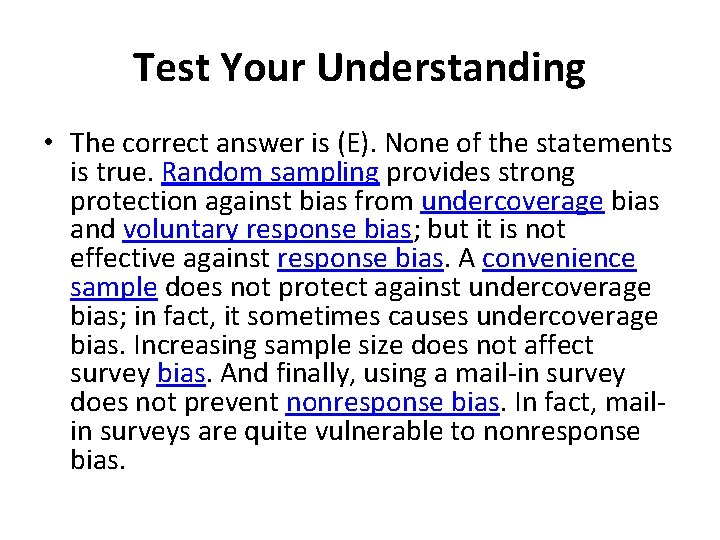 Test Your Understanding

• The correct answer is (E). None of the statements is true. Random sampling provides strong protection against bias from undercoverage bias and voluntary response bias; but it is not effective against response bias. A convenience sample does not protect against undercoverage bias; in fact, it sometimes causes undercoverage bias. Increasing sample size does not affect survey bias. And finally, using a mail-in survey does not prevent nonresponse bias. In fact, mail-in surveys are quite vulnerable to nonresponse bias.